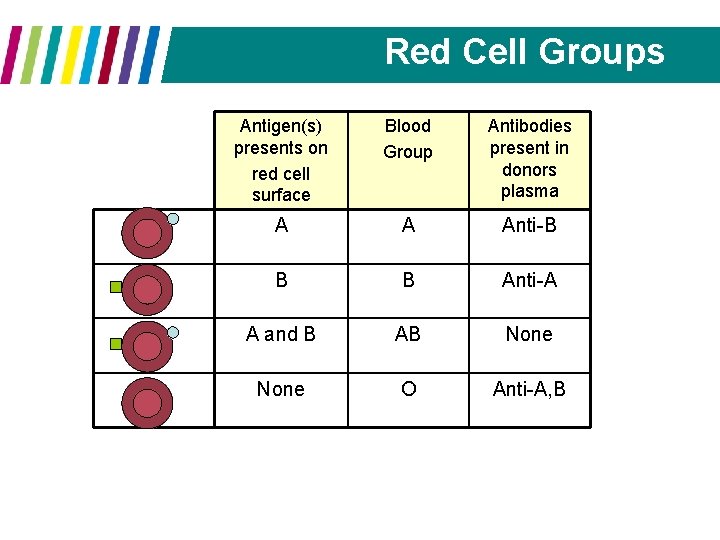 Red Cell Groups

| | Antigen(s) presents on red cell surface | Blood Group | Antibodies present in donors plasma |
|---|---|---|---|
| | A | A | Anti-B |
| | B | B | Anti-A |
| | A and B | AB | None |
| | None | O | Anti-A,B |